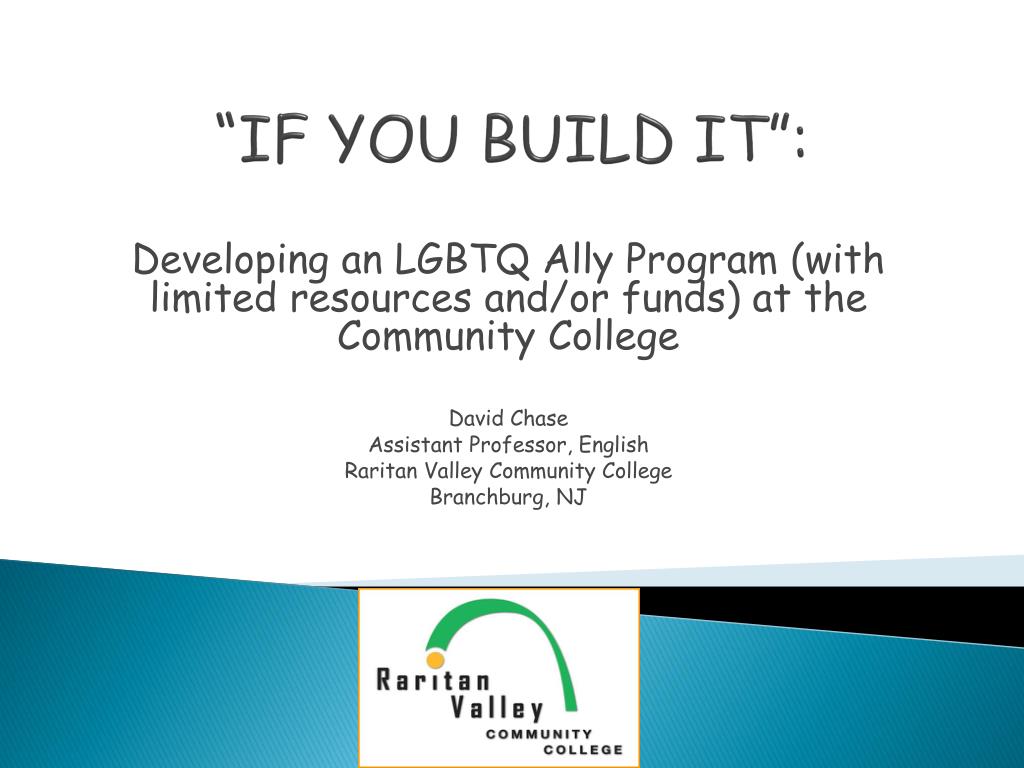 “IF YOU BUILD IT”:

Developing an LGBTQ Ally Program (with limited resources and/or funds) at the Community College

David Chase
Assistant Professor, English
Raritan Valley Community College
Branchburg, NJ

Raritan
Valley
COMMUNITY
COLLEGE